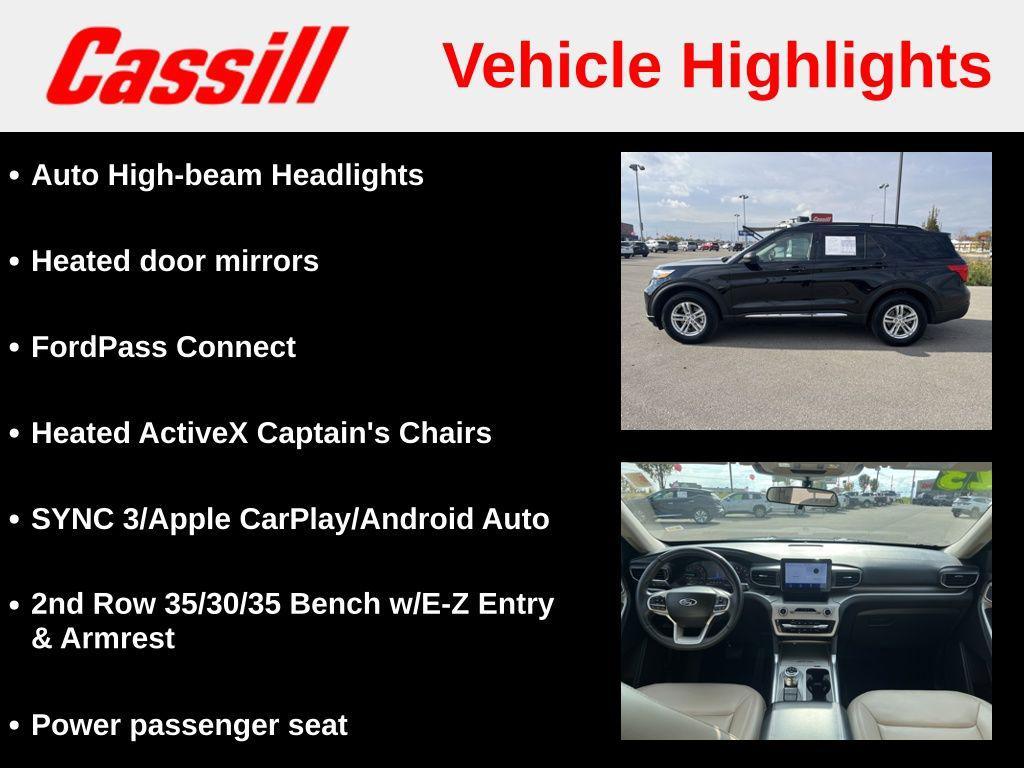 Cassill

Vehicle Highlights

• Auto High-beam Headlights

• Heated door mirrors

• FordPass Connect

• Heated ActiveX Captain's Chairs

• SYNC 3/Apple CarPlay/Android Auto

• 2nd Row 35/30/35 Bench w/E-Z Entry & Armrest

• Power passenger seat